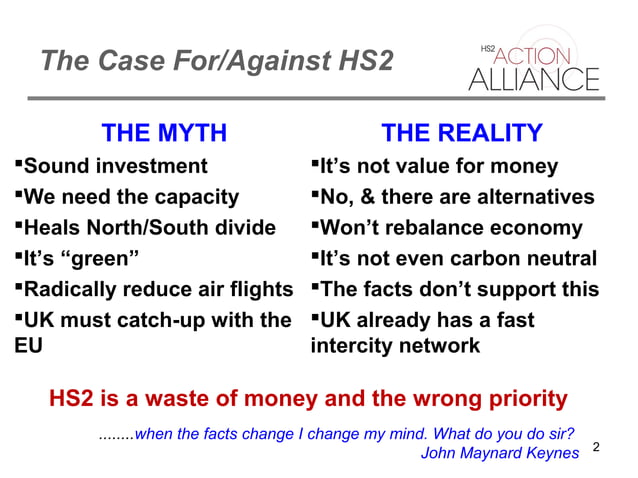 The Case For/Against HS2

HS2 ACTION ALLIANCE

THE MYTH

▪Sound investment

▪We need the capacity

▪Heals North/South divide

▪It's "green"

▪Radically reduce air flights

▪UK must catch-up with the EU

THE REALITY

▪It's not value for money

▪No, & there are alternatives

▪Won't rebalance economy

▪It's not even carbon neutral

▪The facts don't support this

▪UK already has a fast intercity network

HS2 is a waste of money and the wrong priority

........when the facts change I change my mind. What do you do sir?
John Maynard Keynes

2